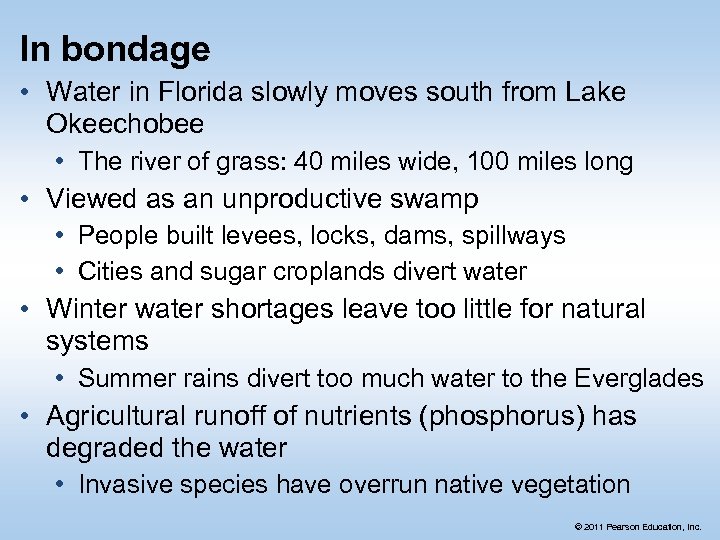 In bondage

• Water in Florida slowly moves south from Lake Okeechobee
  • The river of grass: 40 miles wide, 100 miles long
• Viewed as an unproductive swamp
  • People built levees, locks, dams, spillways
  • Cities and sugar croplands divert water
• Winter water shortages leave too little for natural systems
  • Summer rains divert too much water to the Everglades
• Agricultural runoff of nutrients (phosphorus) has degraded the water
  • Invasive species have overrun native vegetation

© 2011 Pearson Education, Inc.